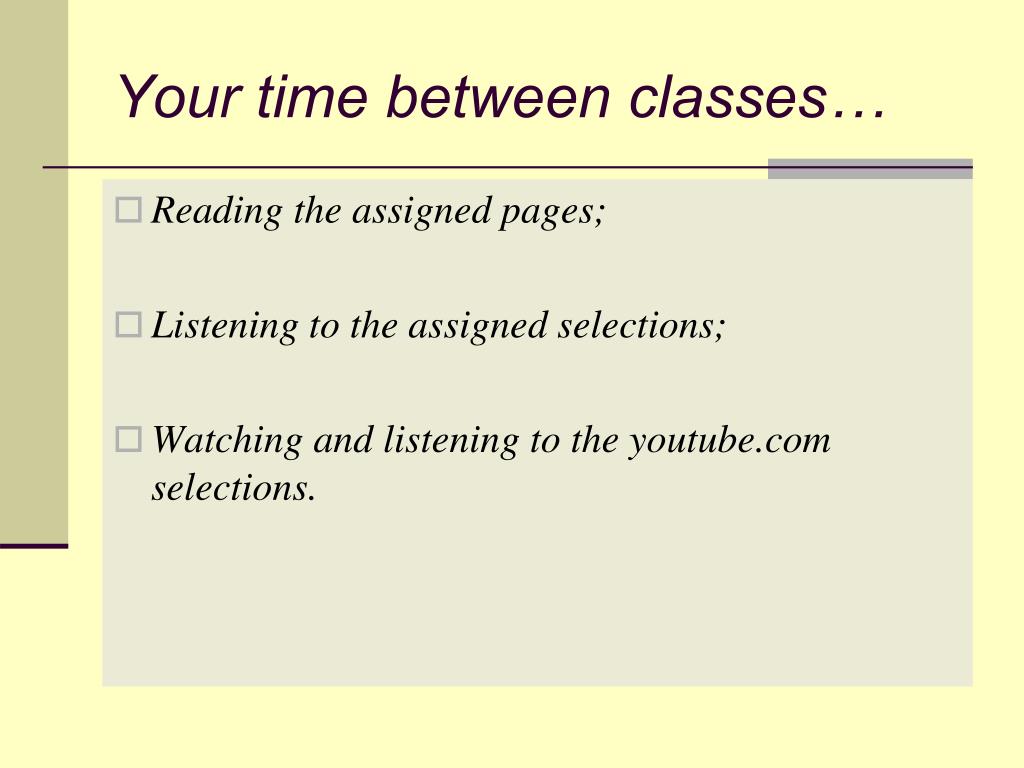 Your time between classes…

Reading the assigned pages;

Listening to the assigned selections;

Watching and listening to the youtube.com selections.